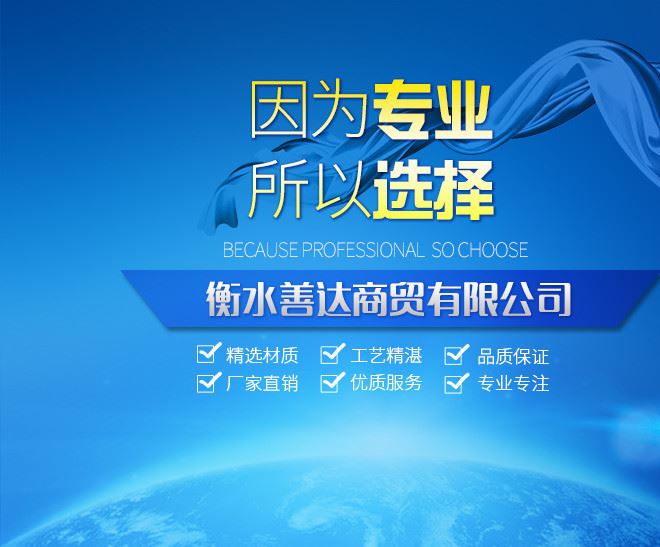 因为专业
所以选择

BECAUSE PROFESSIONAL SO CHOOSE

衡水善达商贸有限公司

精选材质 工艺精湛 品质保证
厂家直销 优质服务 专业专注